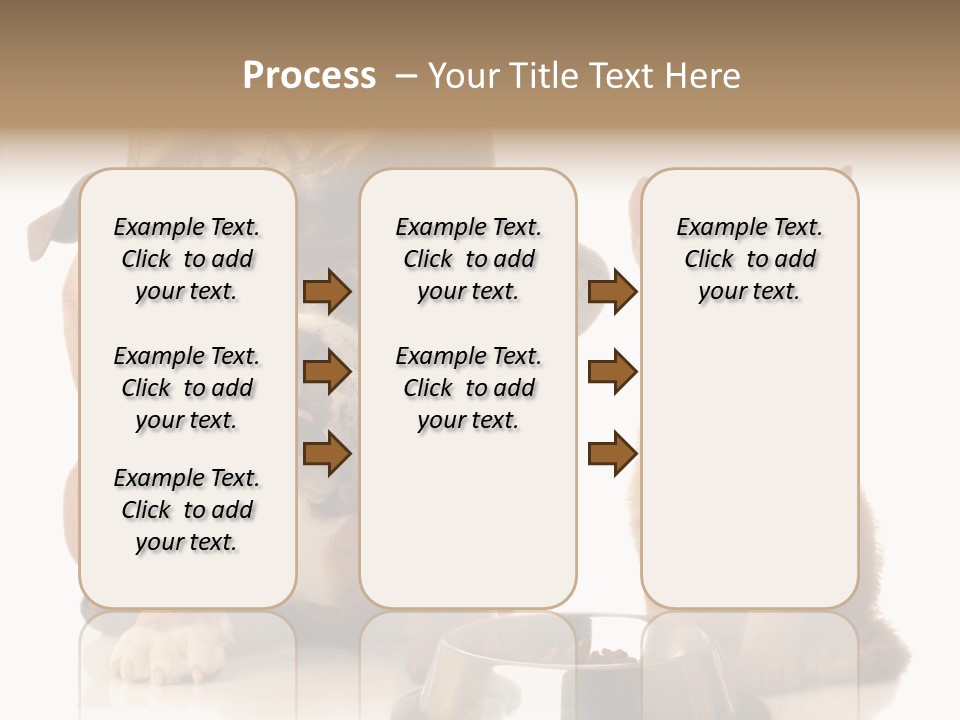 Process – Your Title Text Here

Example Text. Click to add your text.

Example Text. Click to add your text.

Example Text. Click to add your text.

Example Text. Click to add your text.

Example Text. Click to add your text.

Example Text. Click to add your text.